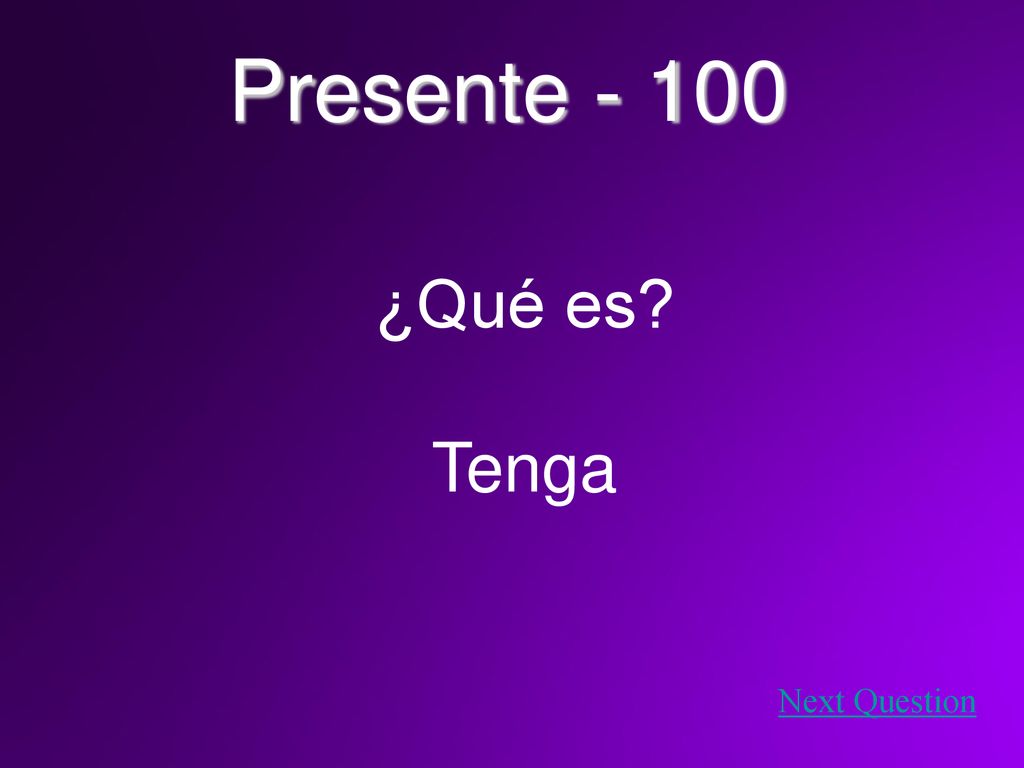 Presente - 100

¿Qué es?

Tenga

Next Question